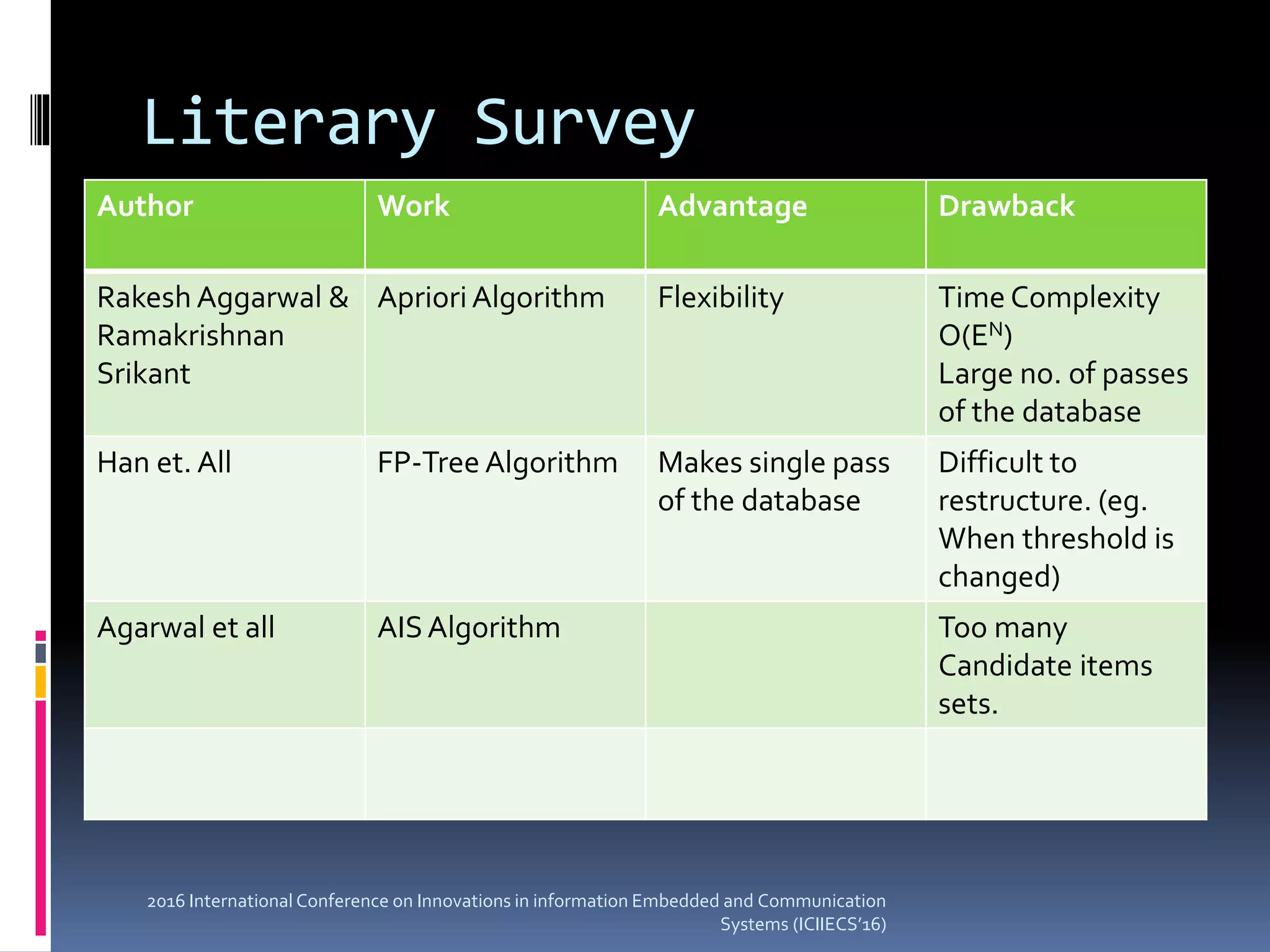 Literary Survey

| Author | Work | Advantage | Drawback |
|---|---|---|---|
| Rakesh Aggarwal & Ramakrishnan Srikant | Apriori Algorithm | Flexibility | Time Complexity $O(E^N)$ Large no. of passes of the database |
| Han et. All | FP-Tree Algorithm | Makes single pass of the database | Difficult to restructure. (eg. When threshold is changed) |
| Agarwal et all | AIS Algorithm | | Too many Candidate items sets. |
| | | | |

2016 International Conference on Innovations in information Embedded and Communication Systems (ICIIECS'16)